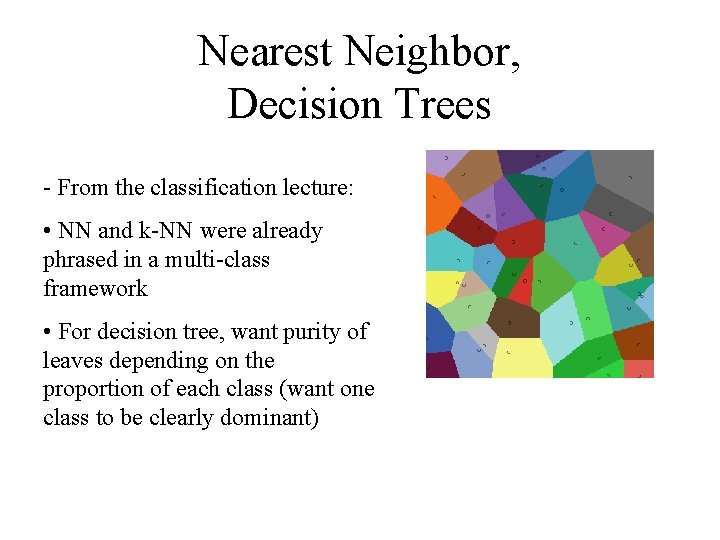 Nearest Neighbor, Decision Trees

- From the classification lecture:

• NN and k-NN were already phrased in a multi-class framework

• For decision tree, want purity of leaves depending on the proportion of each class (want one class to be clearly dominant)